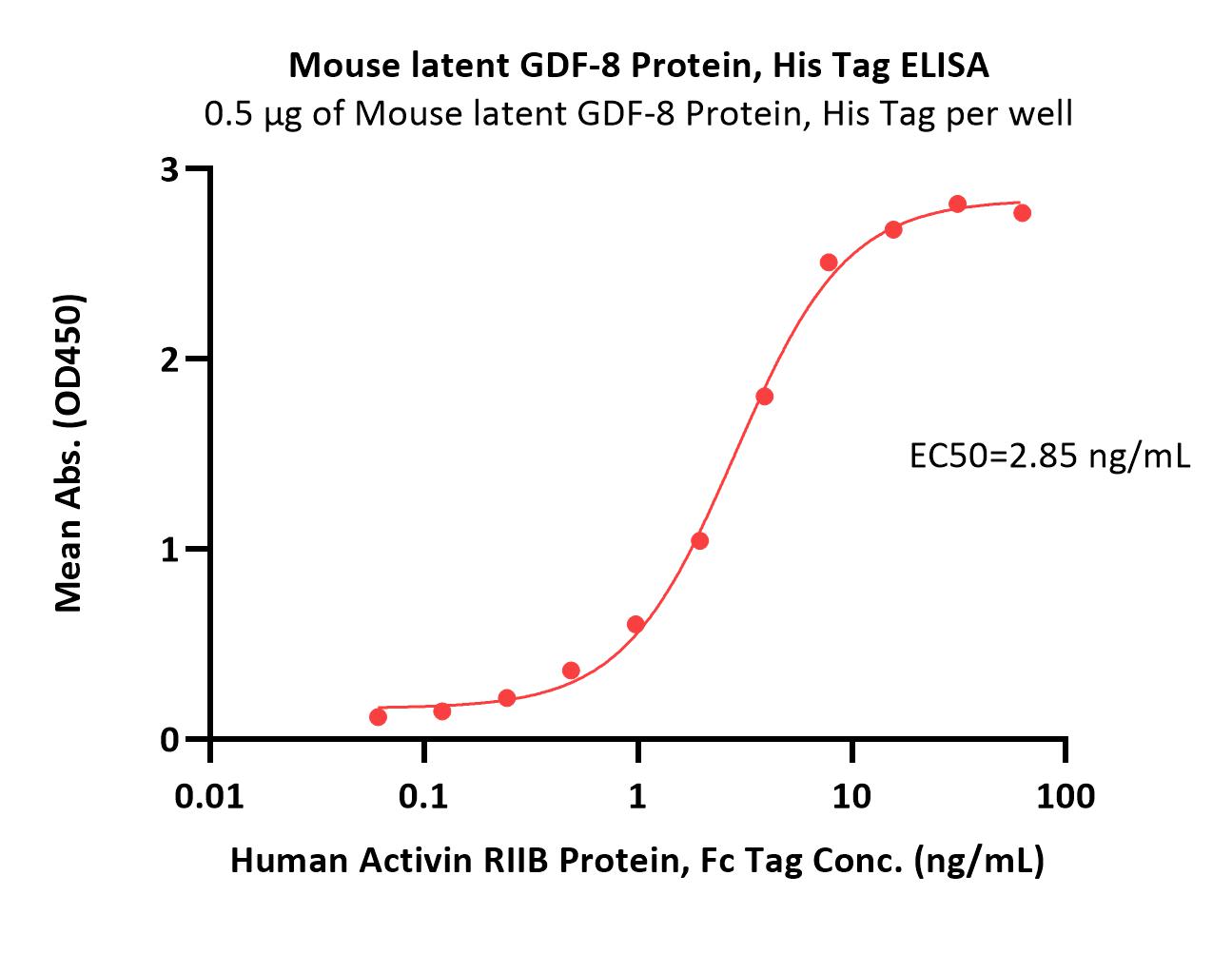 Mouse latent GDF-8 Protein, His Tag ELISA
0.5 μg of Mouse latent GDF-8 Protein, His Tag per well

Mean Abs. (OD450)

3
2
1
0

EC50=2.85 ng/mL

0.01
0.1
1
10
100

Human Activin RIIB Protein, Fc Tag Conc. (ng/mL)